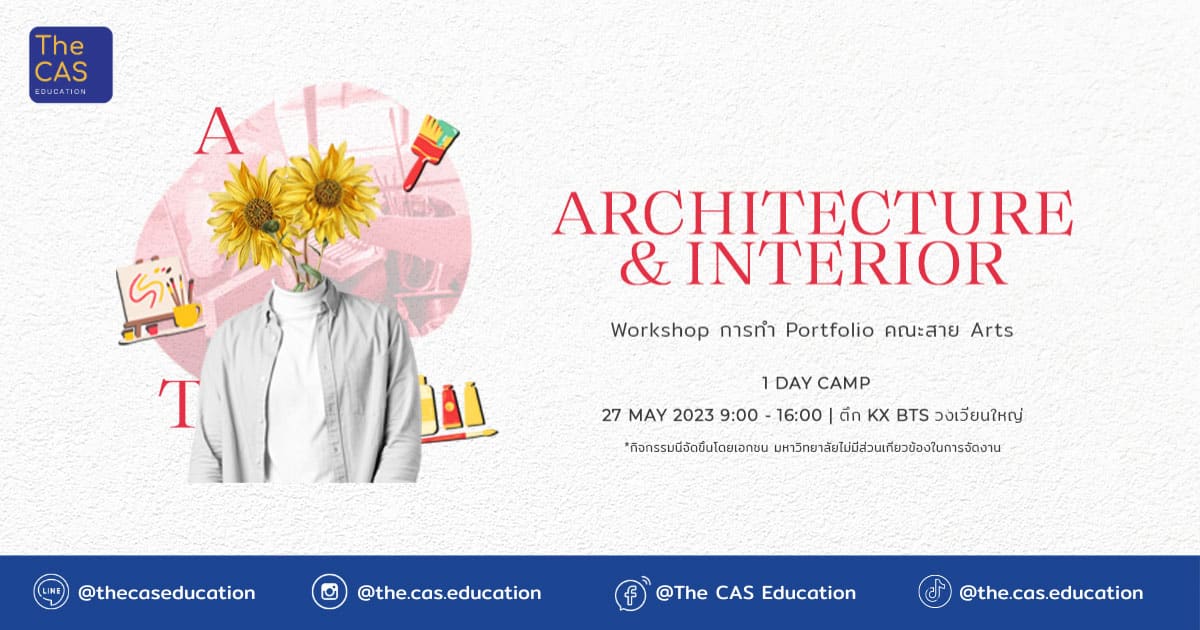 The CAS
EDUCATION

A

T

ARCHITECTURE & INTERIOR

Workshop การทำ Portfolio คณะสาย Arts

1 DAY CAMP

27 MAY 2023 9:00 - 16:00 | ตึก KX BTS วงเวียนใหญ่

*กิจกรรมนี้จัดขึ้นโดยเอกชน มหาวิทยาลัยไม่มีส่วนเกี่ยวข้องในการจัดงาน

LINE @thecaseducation

@the.cas.education

@The CAS Education

@the.cas.education